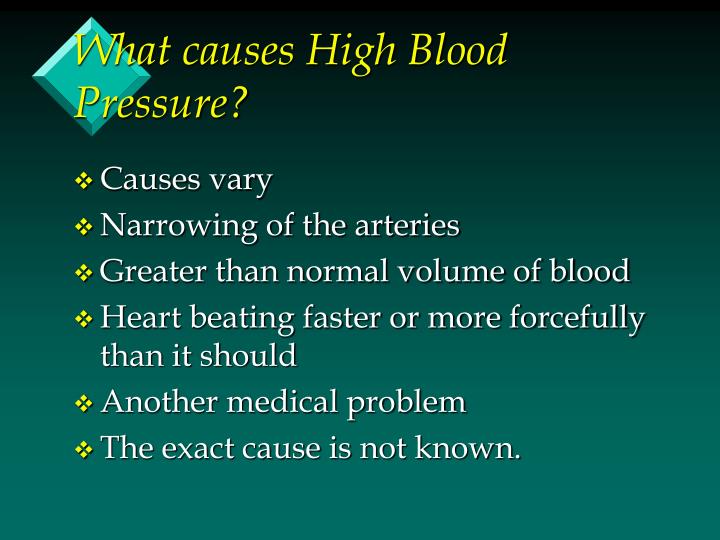 What causes High Blood Pressure?

❖ Causes vary
❖ Narrowing of the arteries
❖ Greater than normal volume of blood
❖ Heart beating faster or more forcefully than it should
❖ Another medical problem
❖ The exact cause is not known.